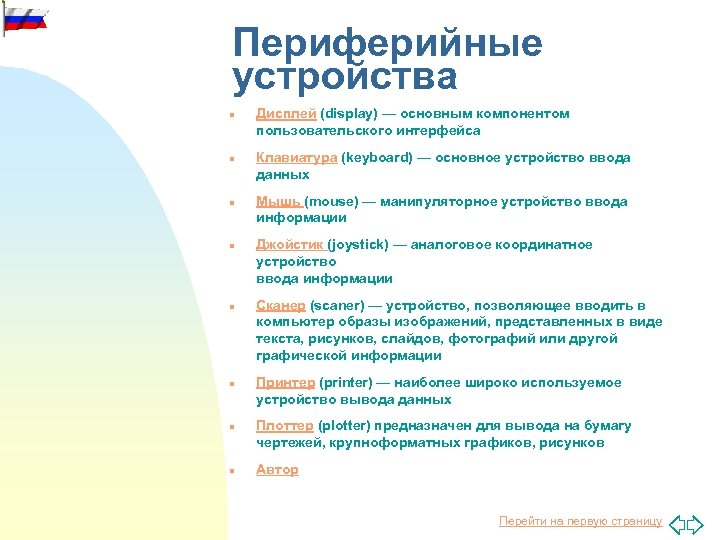 Периферийные устройства

Дисплей (display) — основным компонентом пользовательского интерфейса

Клавиатура (keyboard) — основное устройство ввода данных

Мышь (mouse) — манипуляторное устройство ввода информации

Джойстик (joystick) — аналоговое координатное устройство
ввода информации

Сканер (scaner) — устройство, позволяющее вводить в компьютер образы изображений, представленных в виде текста, рисунков, слайдов, фотографий или другой графической информации

Принтер (printer) — наиболее широко используемое устройство вывода данных

Плоттер (plotter) предназначен для вывода на бумагу чертежей, крупноформатных графиков, рисунков

Автор

Перейти на первую страницу